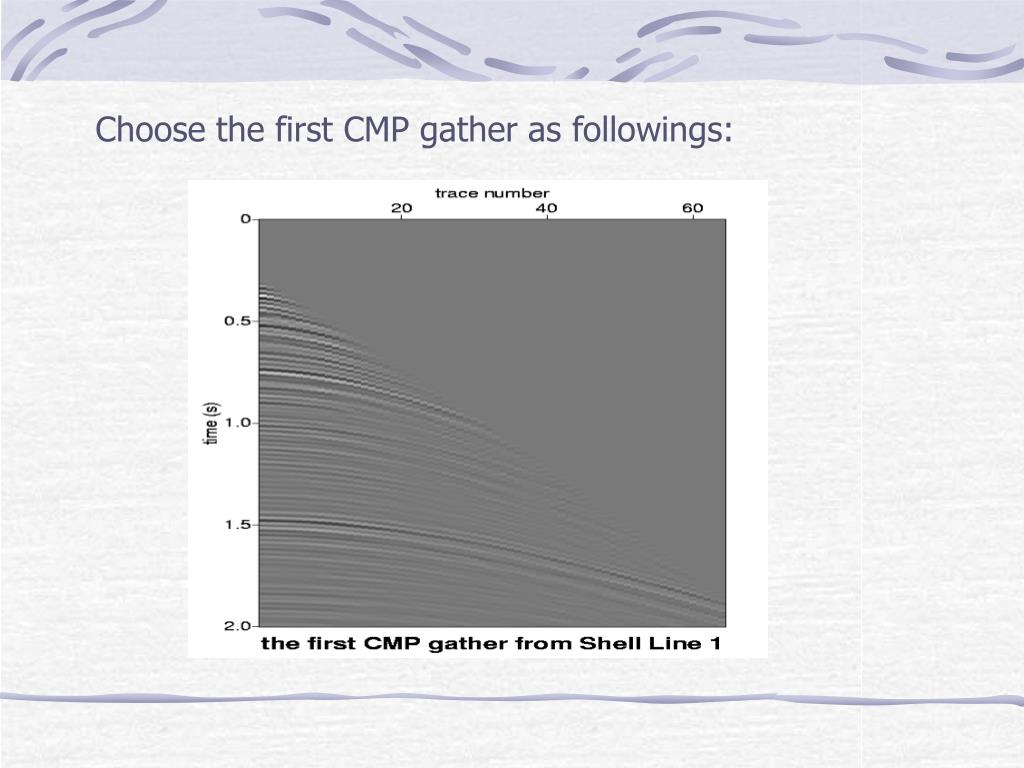 Choose the first CMP gather as followings:

trace number
20
40
60
0
0.5
1.0
1.5
2.0
time (s)
the first CMP gather from Shell Line 1